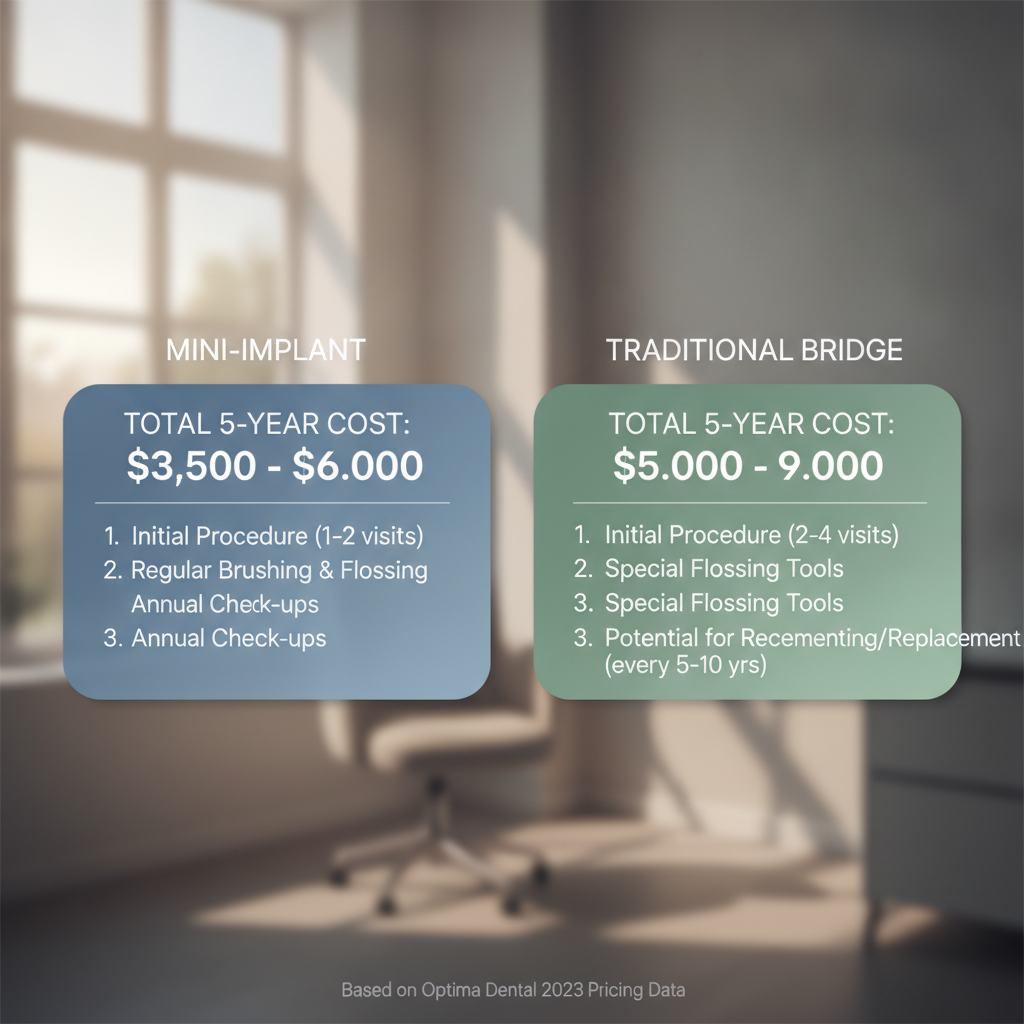 MINI-IMPLANT

TOTAL 5-YEAR COST:
$3,500 - $6.000

1. Initial Procedure (1-2 visits)
2. Regular Brushing & Flossing
Annual Check-ups
3. Annual Check-ups

TRADITIONAL BRIDGE

TOTAL 5-YEAR COST:
$5.000 - 9.000

1. Initial Procedure (2-4 visits)
2. Special Flossing Tools
3. Special Flossing Tools
3. Potential for Recementing/Replacement (every 5-10 yrs)

Based on Optima Dental 2023 Pricing Data